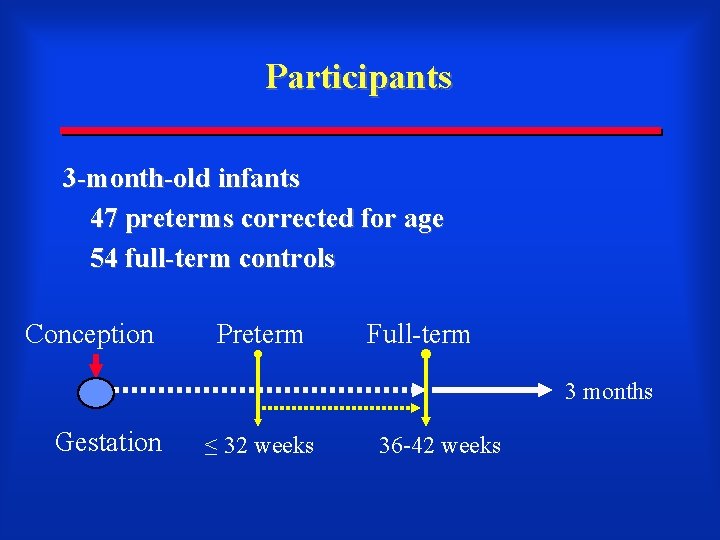 Participants

3-month-old infants

47 preterms corrected for age

54 full-term controls

Conception Preterm Full-term

3 months

Gestation $\leq$ 32 weeks 36-42 weeks